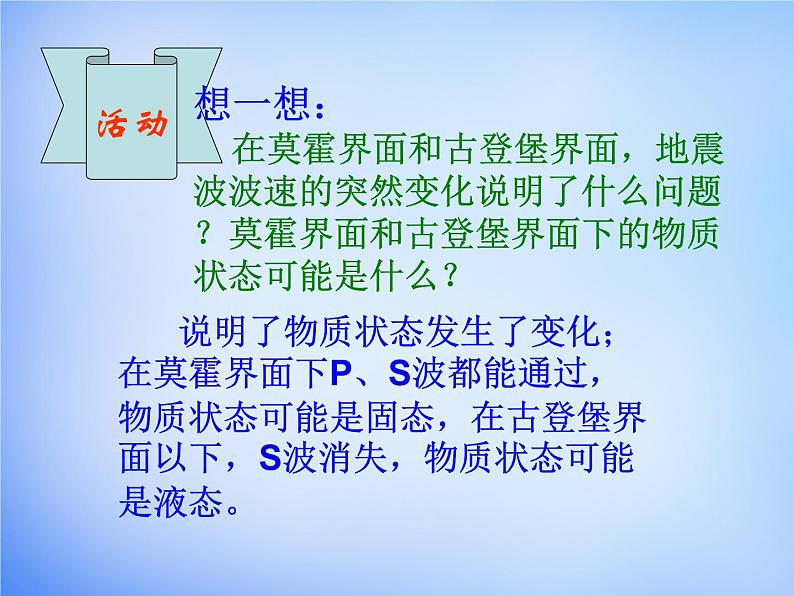 活动

想一想：

在莫霍界面和古登堡界面，地震波波速的突然变化说明了什么问题？莫霍界面和古登堡界面下的物质状态可能是什么？

说明了物质状态发生了变化；在莫霍界面下P、S波都能通过，物质状态可能是固态，在古登堡界面以下，S波消失，物质状态可能是液态。